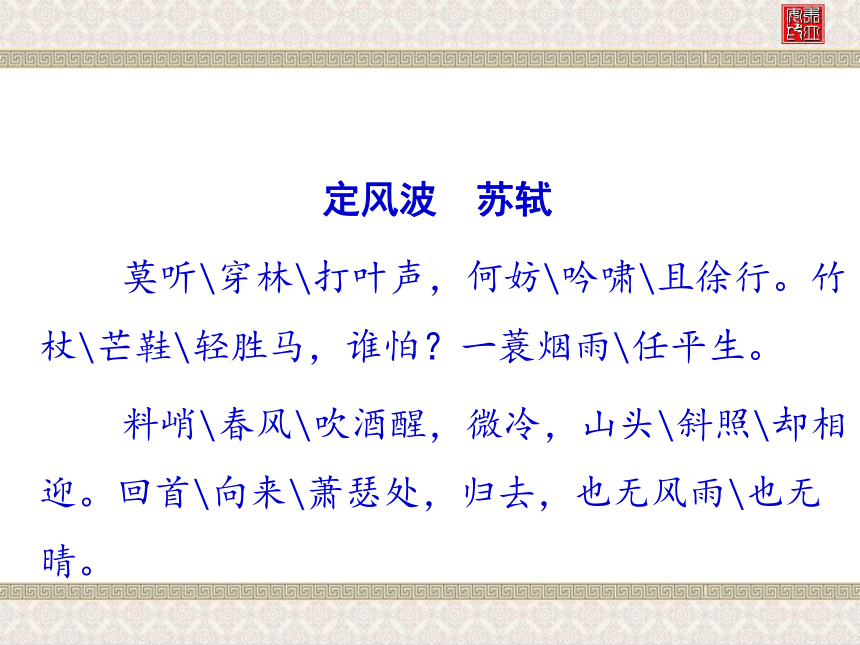 定风波　苏轼

莫听\穿林\打叶声，何妨\吟啸\且徐行。竹杖\芒鞋\轻胜马，谁怕？一蓑烟雨\任平生。

料峭\春风\吹酒醒，微冷，山头\斜照\却相迎。回首\向来\萧瑟处，归去，也无风雨\也无晴。